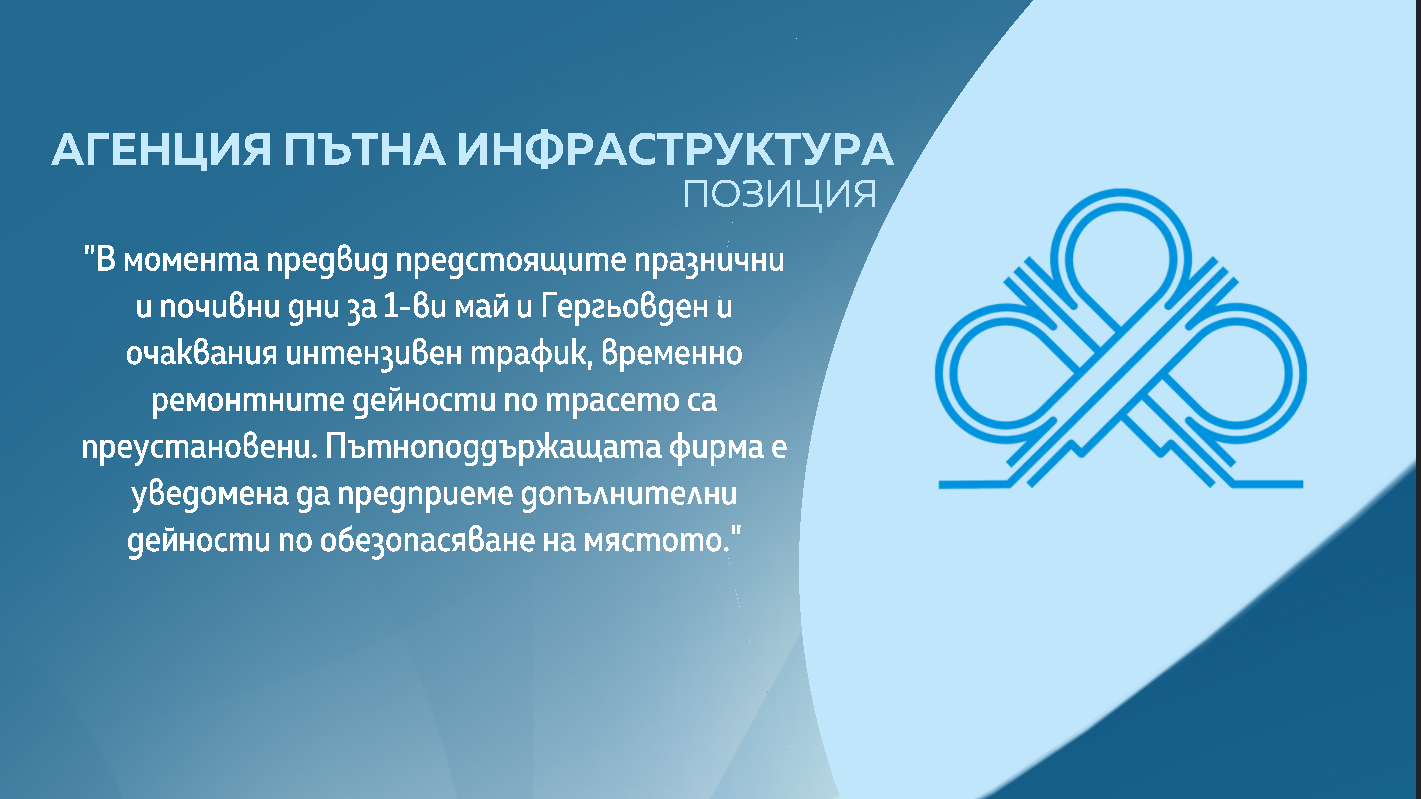 АГЕНЦИЯ ПЪТНА ИНФРАСТРУКТУРА
ПОЗИЦИЯ

"В момента предвид предстоящите празнични и почивни дни за 1-ви май и Гергьовден и очаквания интензивен трафик, временно ремонтните дейности по трасето са преустановени. Пътноподдържащата фирма е уведомена да предприеме допълнителни дейности по обезопасяване на мястото."